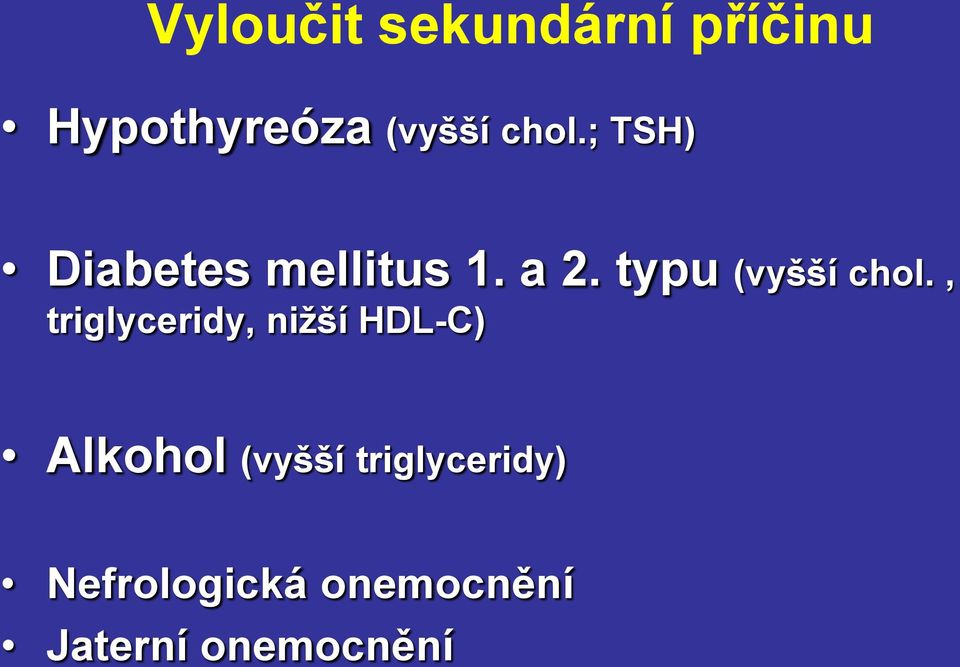 Vyloučit sekundární příčinu

• Hypothyreóza (vyšší chol.; TSH)

• Diabetes mellitus 1. a 2. typu (vyšší chol. , triglyceridy, nižší HDL-C)

• Alkohol (vyšší triglyceridy)

• Nefrologická onemocnění
• Jaterní onemocnění